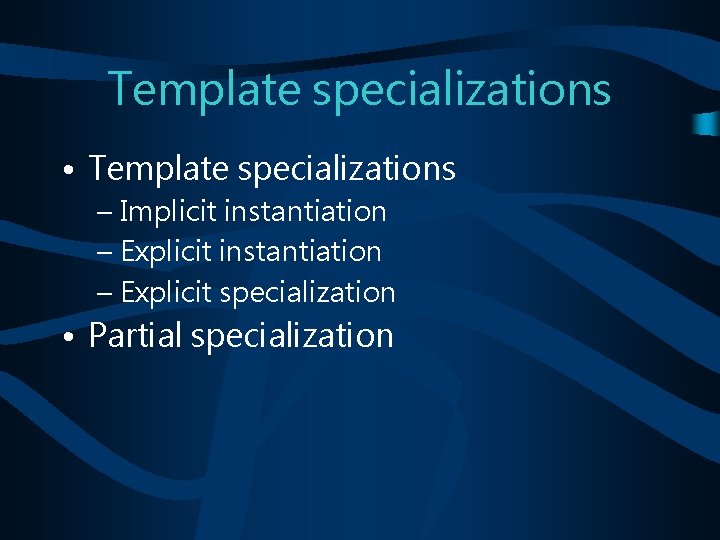 Template specializations

• Template specializations
  – Implicit instantiation
  – Explicit instantiation
  – Explicit specialization
• Partial specialization